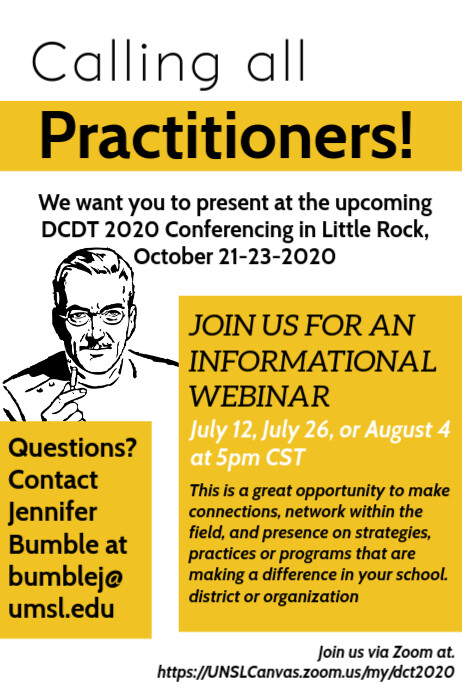 Calling all

Practitioners!

We want you to present at the upcoming DCDT 2020 Conferencing in Little Rock, October 21-23-2020

JOIN US FOR AN INFORMATIONAL WEBINAR

July 12, July 26, or August 4 at 5pm CST

This is a great opportunity to make connections, network within the field, and presence on strategies, practices or programs that are making a difference in your school. district or organization

Questions? Contact Jennifer Bumble at bumblej@umsl.edu

Join us via Zoom at.
https://UNSLCanvas.zoom.us/my/dct2020